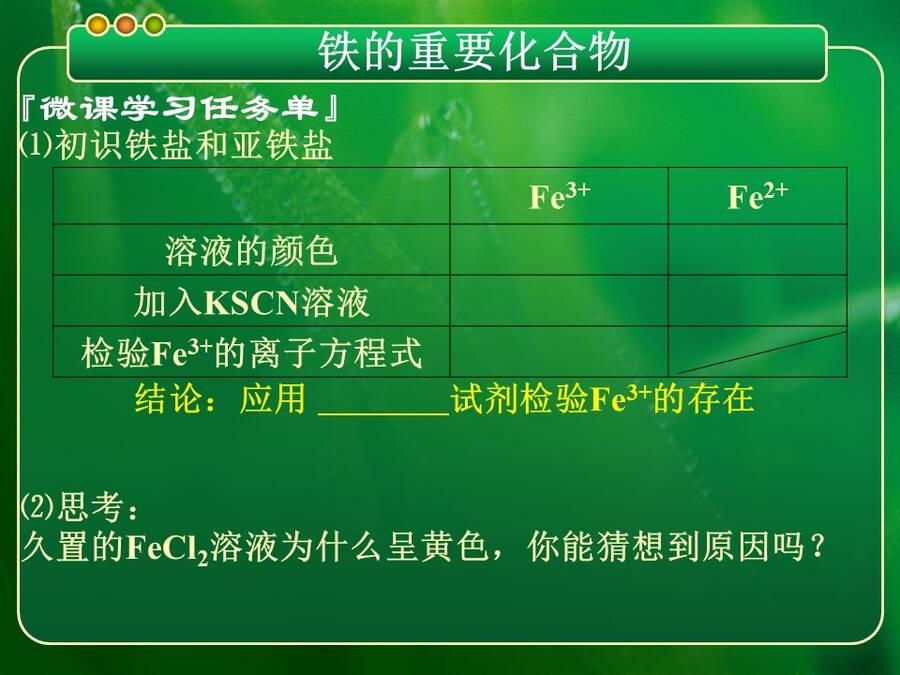 铁的重要化合物

『微课学习任务单』
⑴初识铁盐和亚铁盐

| | $Fe^{3+}$ | $Fe^{2+}$ |
|---|---|---|
| 溶液的颜色 | | |
| 加入KSCN溶液 | | |
| 检验$Fe^{3+}$的离子方程式 | | |

结论：应用 ________试剂检验$Fe^{3+}$的存在

⑵思考：
久置的$FeCl_2$溶液为什么呈黄色，你能猜想到原因吗？